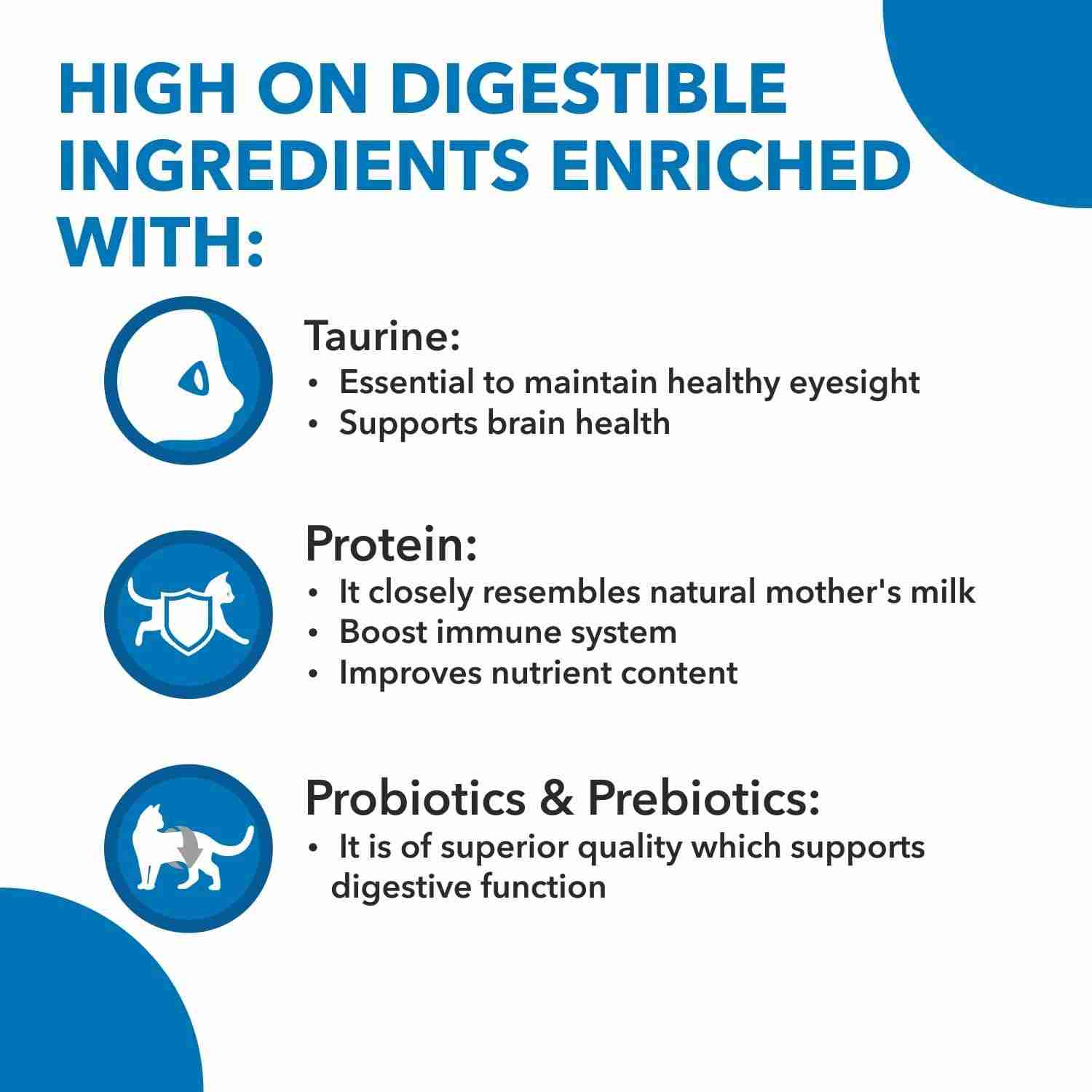 HIGH ON DIGESTIBLE INGREDIENTS ENRICHED WITH:

Taurine:
• Essential to maintain healthy eyesight
• Supports brain health

Protein:
• It closely resembles natural mother's milk
• Boost immune system
• Improves nutrient content

Probiotics & Prebiotics:
• It is of superior quality which supports digestive function